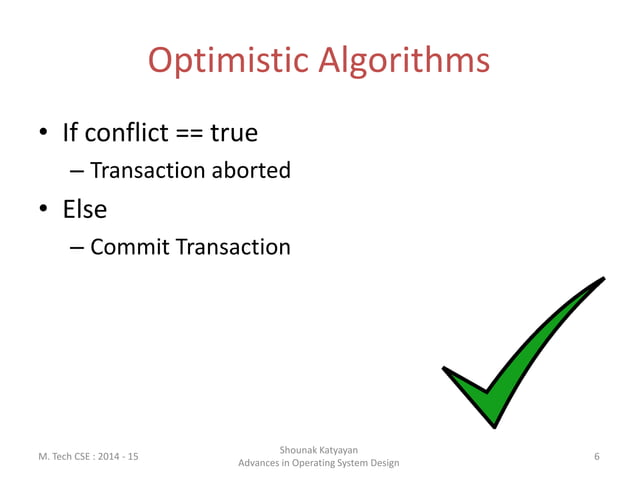 Optimistic Algorithms

• If conflict == true
 – Transaction aborted
• Else
 – Commit Transaction

M. Tech CSE : 2014 - 15

Shounak Katyayan
Advances in Operating System Design

6